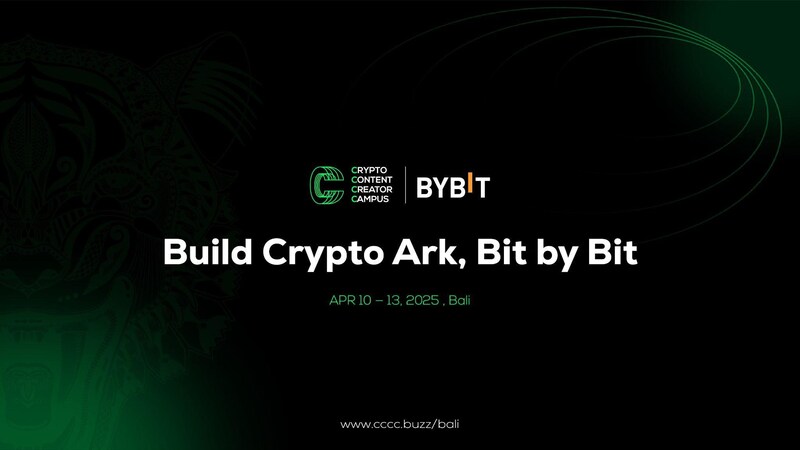 CRYPTO CONTENT CREATOR CAMPUS

BYBIT

Build Crypto Ark, Bit by Bit

APR 10 – 13, 2025 , Bali

www.cccc.buzz/bali